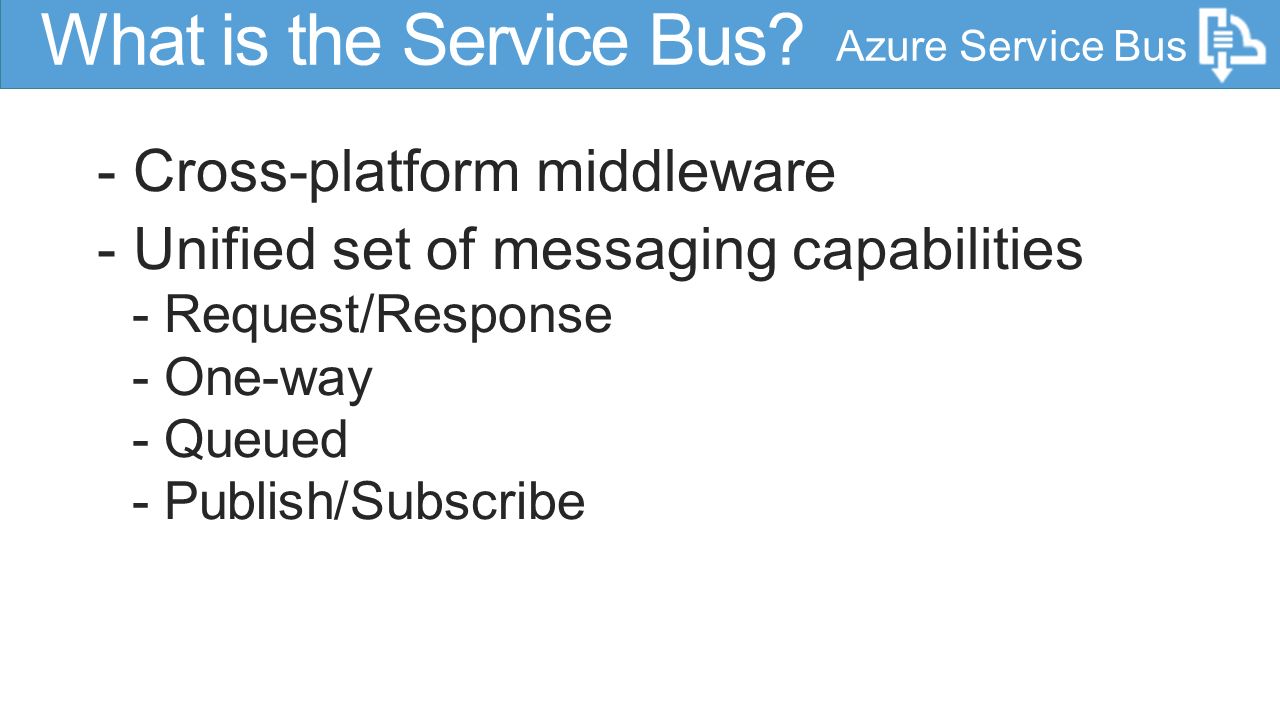 What is the Service Bus? Azure Service Bus

- Cross-platform middleware

- Unified set of messaging capabilities
- Request/Response
- One-way
- Queued
- Publish/Subscribe